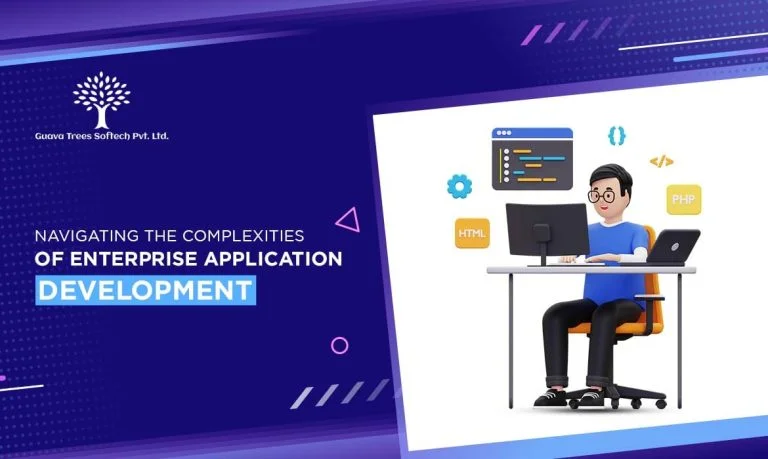 Guava Trees Softech Pvt. Ltd.

NAVIGATING THE COMPLEXITIES OF ENTERPRISE APPLICATION DEVELOPMENT

{}
</>
PHP
HTML